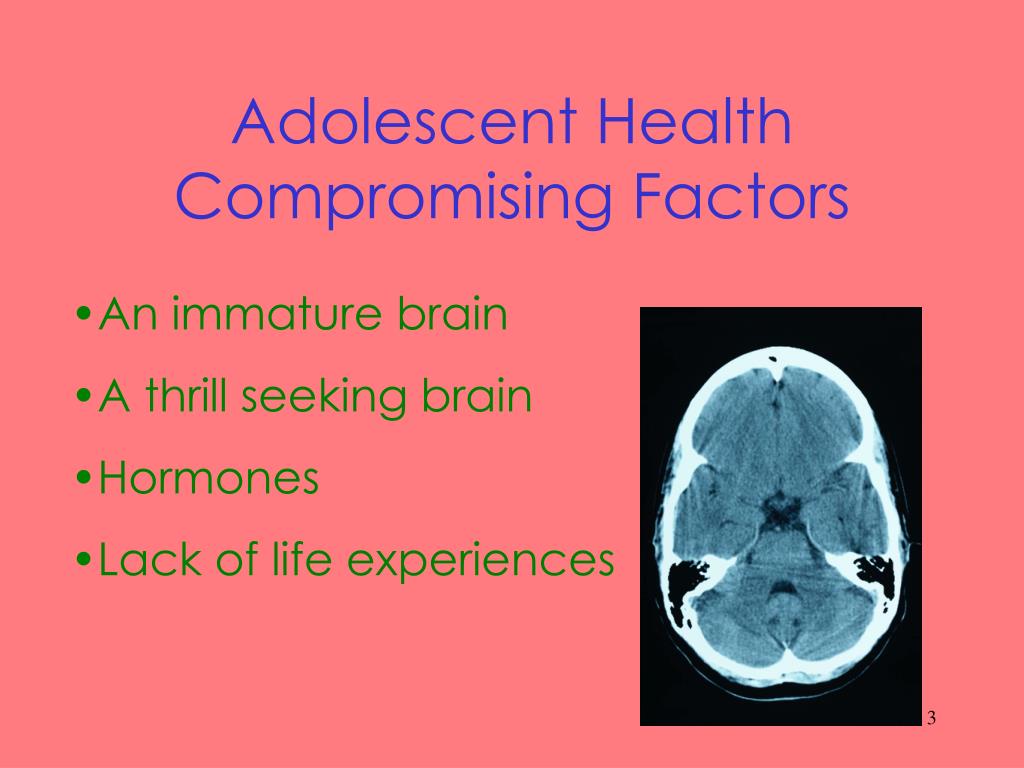 Adolescent Health Compromising Factors

•An immature brain

•A thrill seeking brain

•Hormones

•Lack of life experiences

3